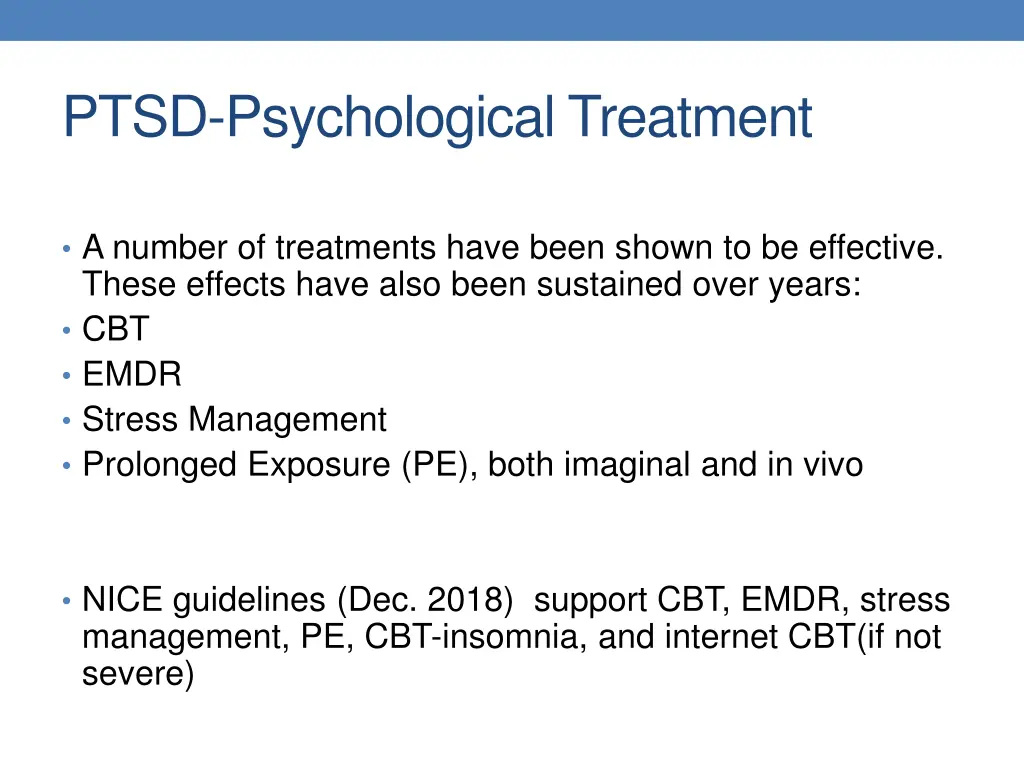 PTSD-Psychological Treatment

• A number of treatments have been shown to be effective. These effects have also been sustained over years:
• CBT
• EMDR
• Stress Management
• Prolonged Exposure (PE), both imaginal and in vivo

• NICE guidelines (Dec. 2018) support CBT, EMDR, stress management, PE, CBT-insomnia, and internet CBT(if not severe)